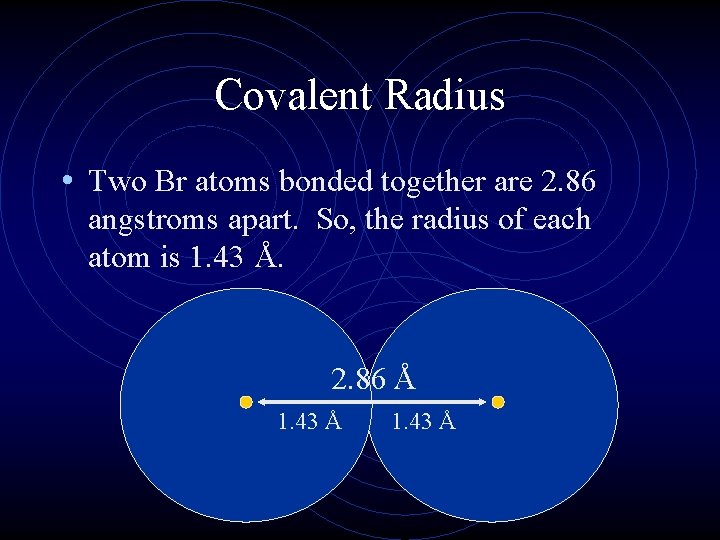 Covalent Radius

• Two Br atoms bonded together are 2.86 angstroms apart. So, the radius of each atom is 1.43 Å.

2.86 Å

1.43 Å

1.43 Å